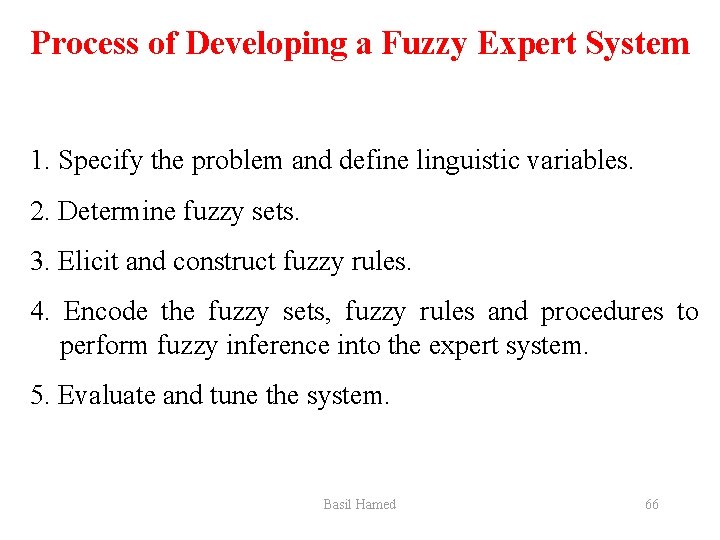 Process of Developing a Fuzzy Expert System

1. Specify the problem and define linguistic variables.

2. Determine fuzzy sets.

3. Elicit and construct fuzzy rules.

4. Encode the fuzzy sets, fuzzy rules and procedures to perform fuzzy inference into the expert system.

5. Evaluate and tune the system.

Basil Hamed

66